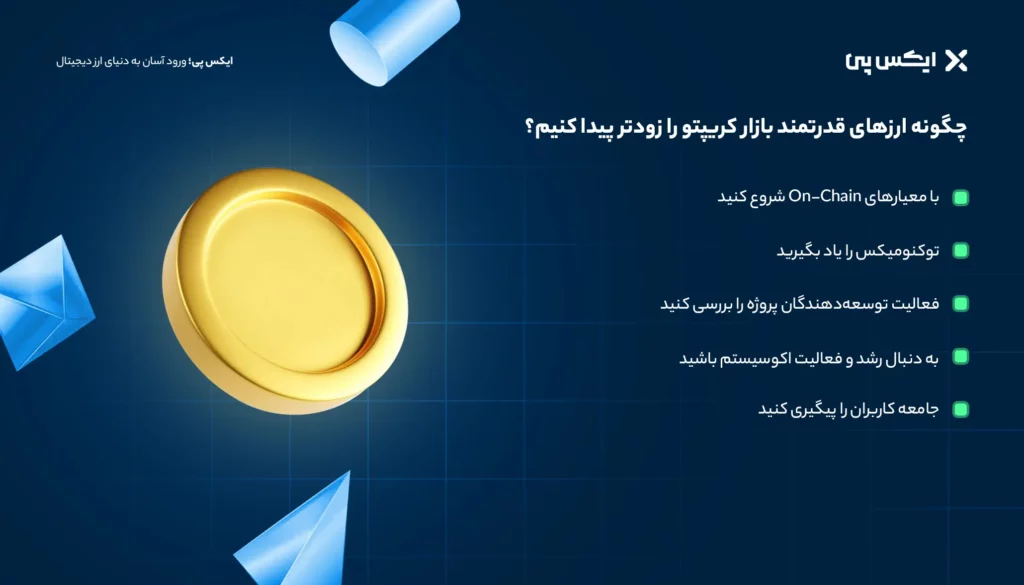 ایکس پی

ایکس پی؛ ورود آسان به دنیای ارز دیجیتال

چگونه ارزهای قدرتمند بازار کریپتو را زودتر پیدا کنیم؟

با معیارهای On-Chain شروع کنید

توکنومیکس را یاد بگیرید

فعالیت توسعه‌دهندگان پروژه را بررسی کنید

به دنبال رشد و فعالیت اکوسیستم باشید

جامعه کاربران را پیگیری کنید